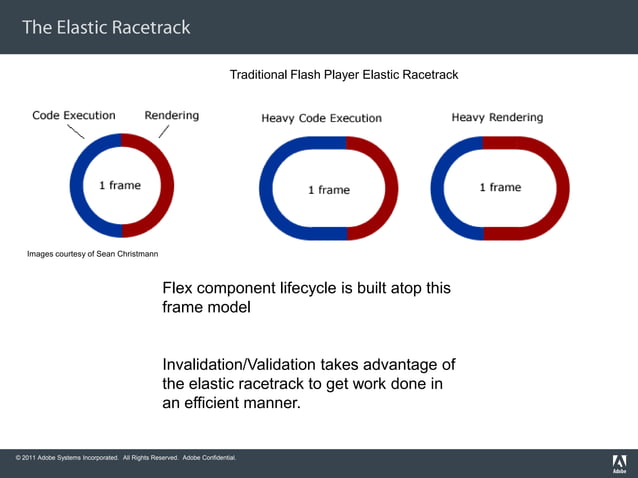 The Elastic Racetrack

Traditional Flash Player Elastic Racetrack

Code Execution

Rendering

1 frame

Heavy Code Execution

1 frame

Heavy Rendering

1 frame

Images courtesy of Sean Christmann

Flex component lifecycle is built atop this frame model

Invalidation/Validation takes advantage of the elastic racetrack to get work done in an efficient manner.

© 2011 Adobe Systems Incorporated. All Rights Reserved. Adobe Confidential.

Adobe